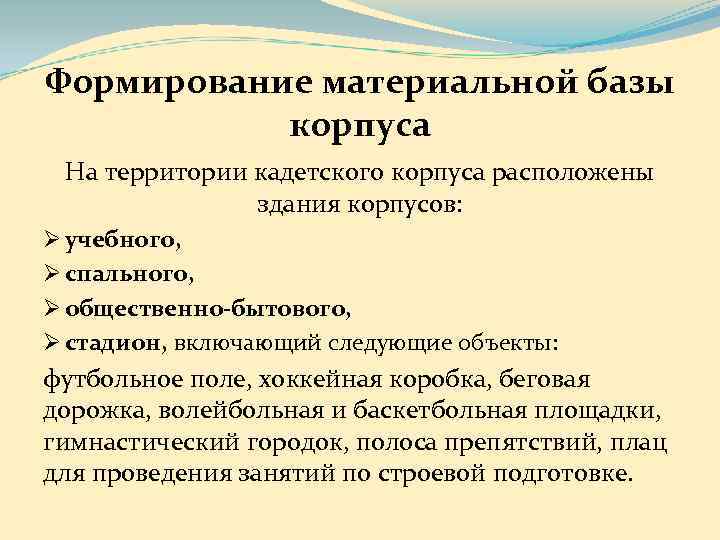 Формирование материальной базы корпуса

На территории кадетского корпуса расположены здания корпусов:

➢ учебного,
➢ спального,
➢ общественно-бытового,
➢ стадион, включающий следующие объекты:

футбольное поле, хоккейная коробка, беговая дорожка, волейбольная и баскетбольная площадки, гимнастический городок, полоса препятствий, плац для проведения занятий по строевой подготовке.